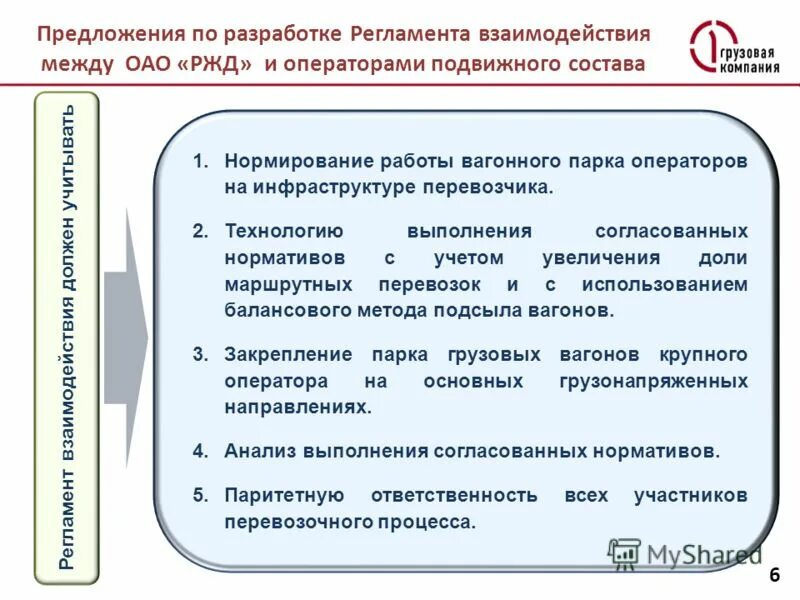 Предложения по разработке Регламента взаимодействия между ОАО «РЖД» и операторами подвижного состава

1 грузовая компания

Регламент взаимодействия должен учитывать

1. Нормирование работы вагонного парка операторов на инфраструктуре перевозчика.

2. Технологию выполнения согласованных нормативов с учетом увеличения доли маршрутных перевозок и с использованием балансового метода подсыла вагонов.

3. Закрепление парка грузовых вагонов крупного оператора на основных грузонапряженных направлениях.

4. Анализ выполнения согласованных нормативов.

5. Паритетную ответственность всех участников перевозочного процесса.

MyShared

6